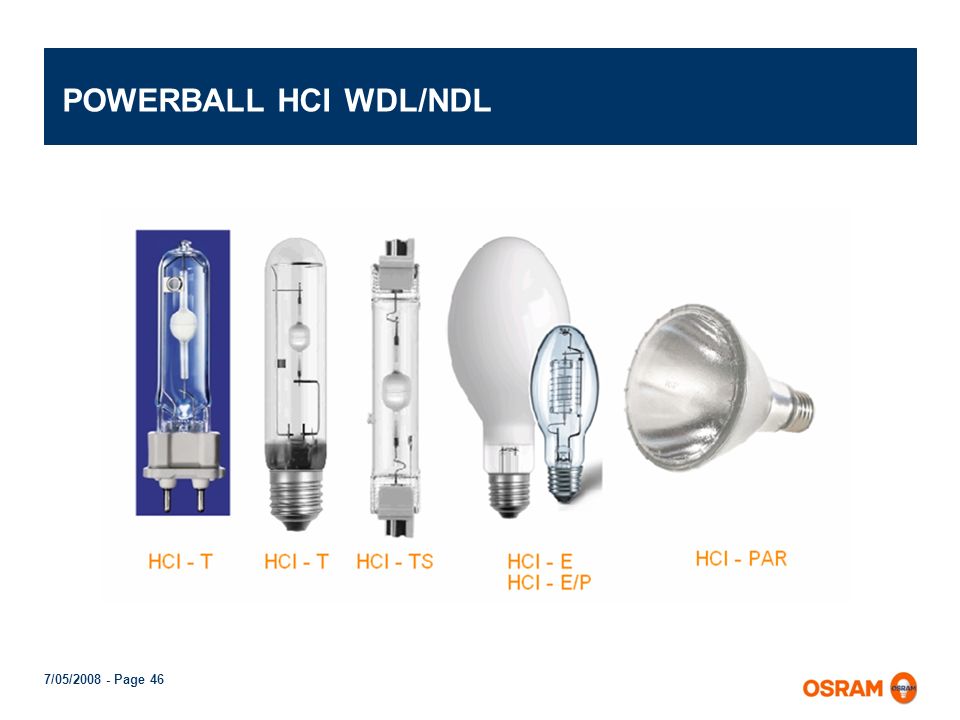 POWERBALL HCI WDL/NDL

HCI - T
HCI - T
HCI - TS
HCI - E
HCI - E/P
HCI - PAR

7/05/2008 - Page 46

OSRAM